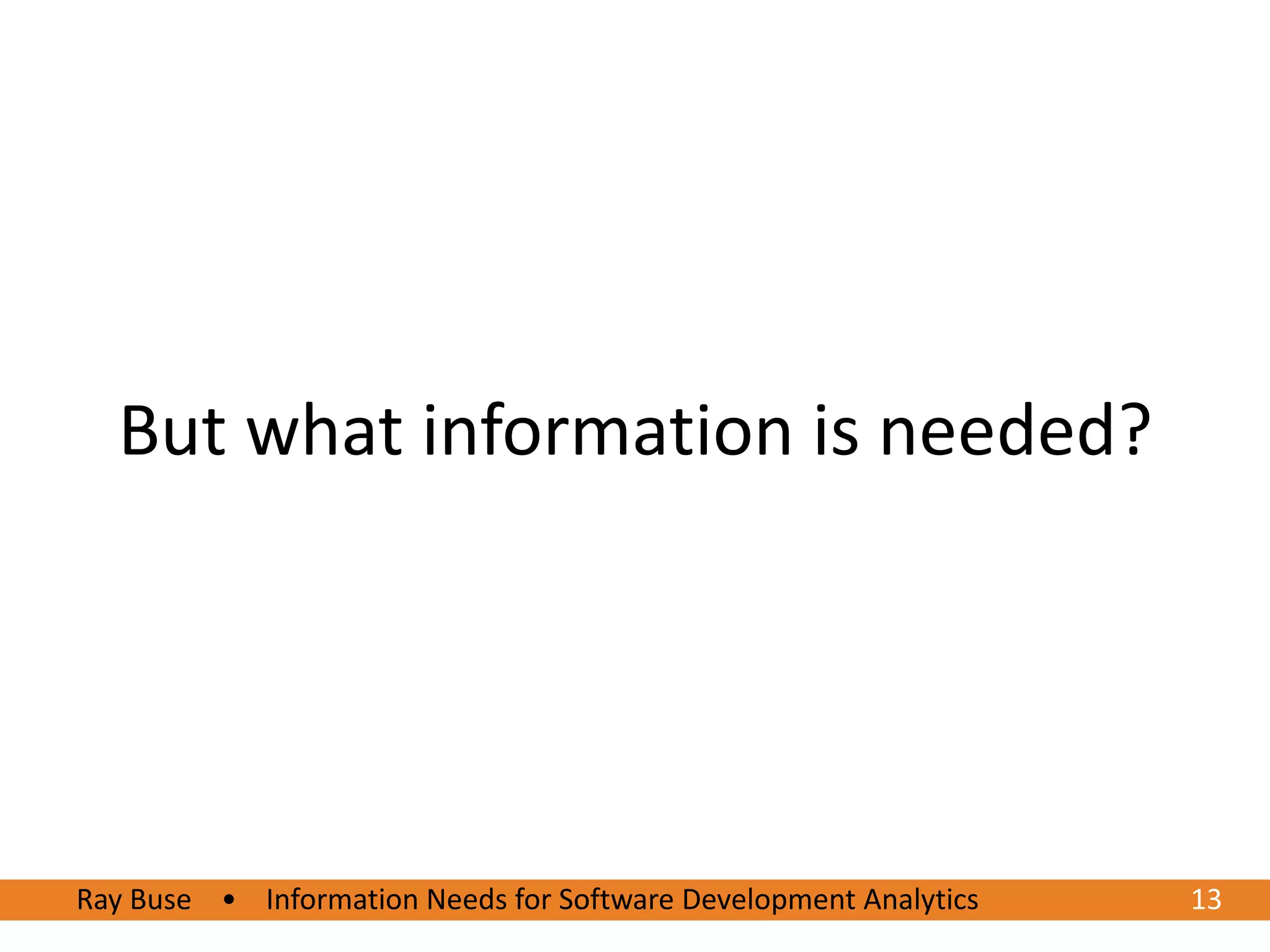 But what information is needed?

Ray Buse • Information Needs for Software Development Analytics 13